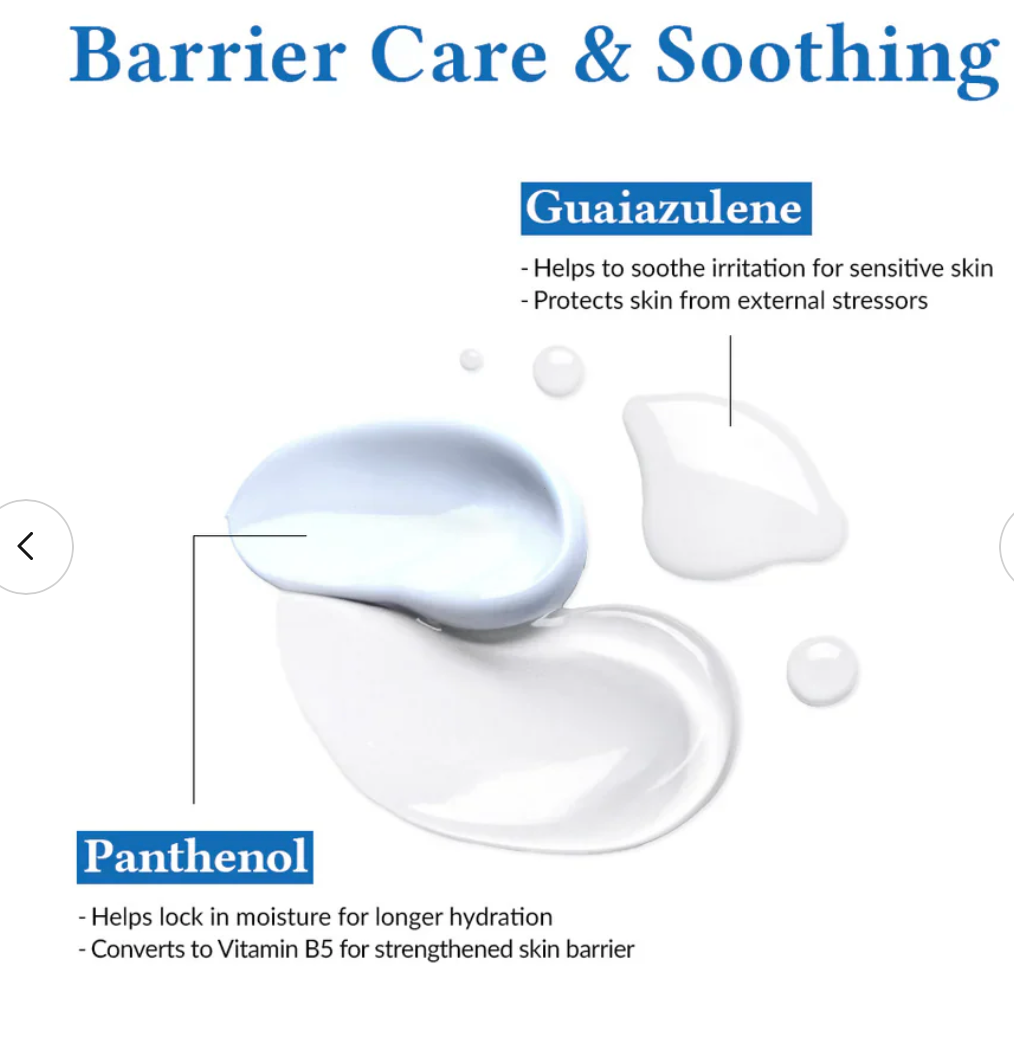 Barrier Care & Soothing

Guaiazulene

- Helps to soothe irritation for sensitive skin
- Protects skin from external stressors

Panthenol

- Helps lock in moisture for longer hydration
- Converts to Vitamin B5 for strengthened skin barrier